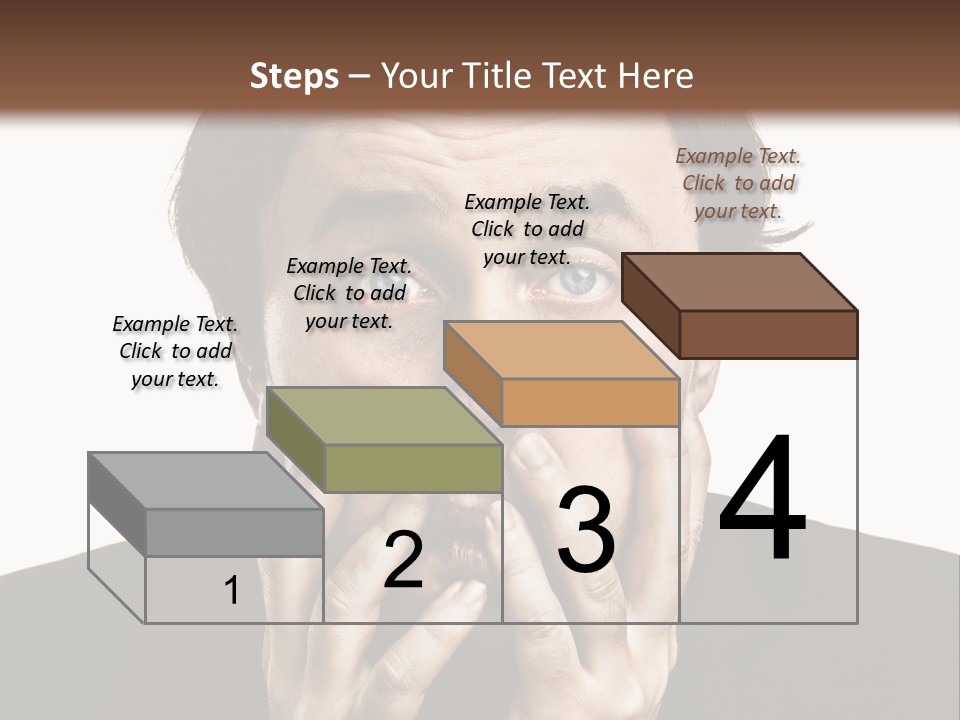 Steps – Your Title Text Here

Example Text. Click to add your text.

Example Text. Click to add your text.

Example Text. Click to add your text.

Example Text. Click to add your text.

1

2

3

4